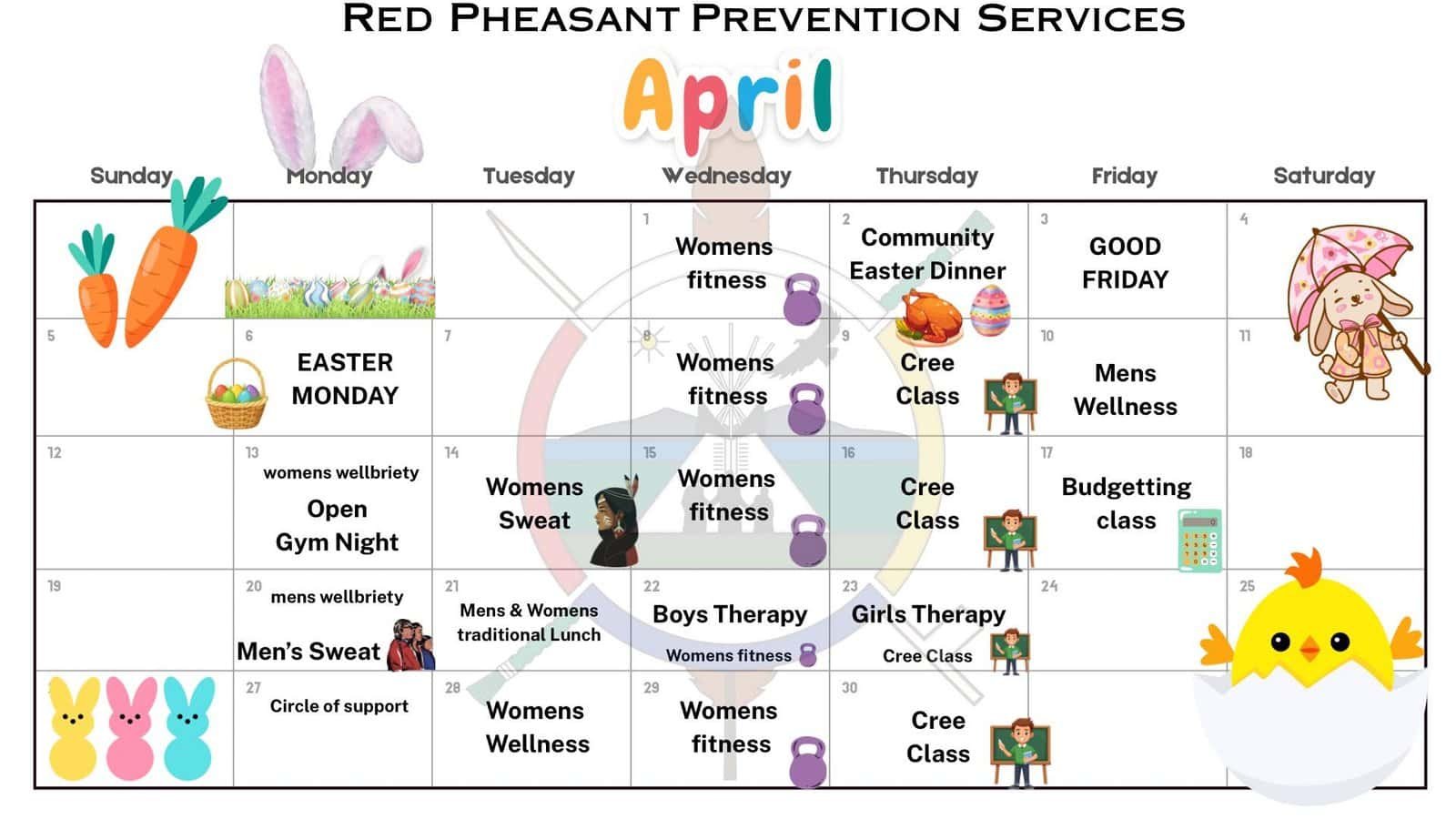 RED PHEASANT PREVENTION SERVICES

April

| Sunday | Monday | Tuesday | Wednesday | Thursday | Friday | Saturday |
|---|---|---|---|---|---|---|
| | | | 1 Womens fitness | 2 Community Easter Dinner | 3 GOOD FRIDAY | 4 |
| 5 | 6 EASTER MONDAY | 7 | 8 Womens fitness | 9 Cree Class | 10 Mens Wellness | 11 |
| 12 | 13 womens wellbriety Open Gym Night | 14 Womens Sweat | 15 Womens fitness | 16 Cree Class | 17 Budgetting class | 18 |
| 19 | 20 mens wellbriety Men's Sweat | 21 Mens & Womens traditional Lunch | 22 Boys Therapy Womens fitness | 23 Girls Therapy Cree Class | 24 | 25 |
| | 27 Circle of support | 28 Womens Wellness | 29 Womens fitness | 30 Cree Class | | |